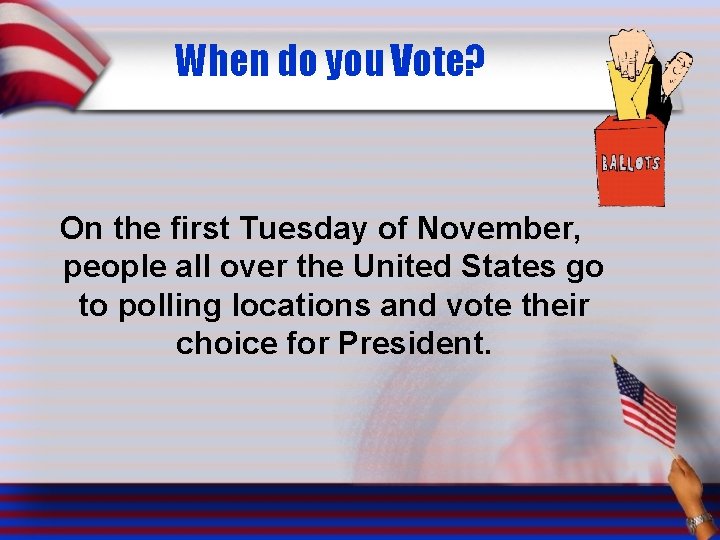 When do you Vote?

BALLOTS

On the first Tuesday of November, people all over the United States go to polling locations and vote their choice for President.